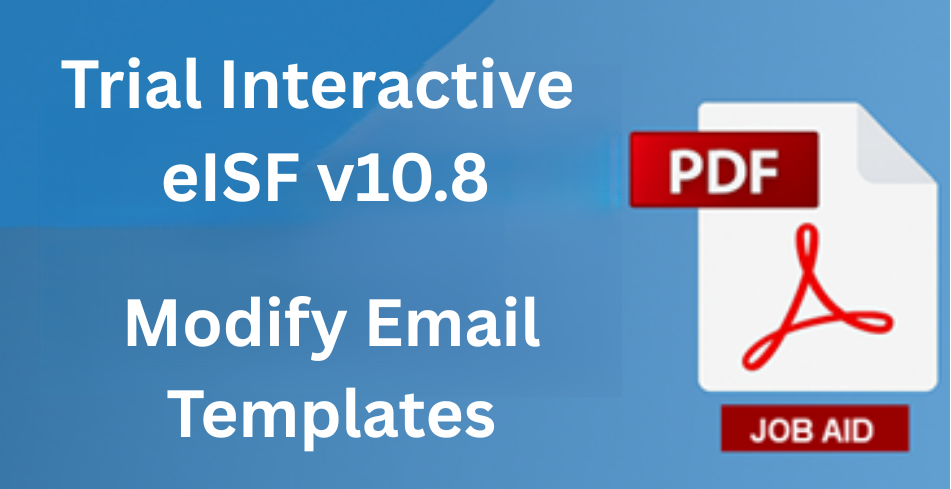 Trial Interactive eISF v10.8

Modify Email Templates

PDF

JOB AID